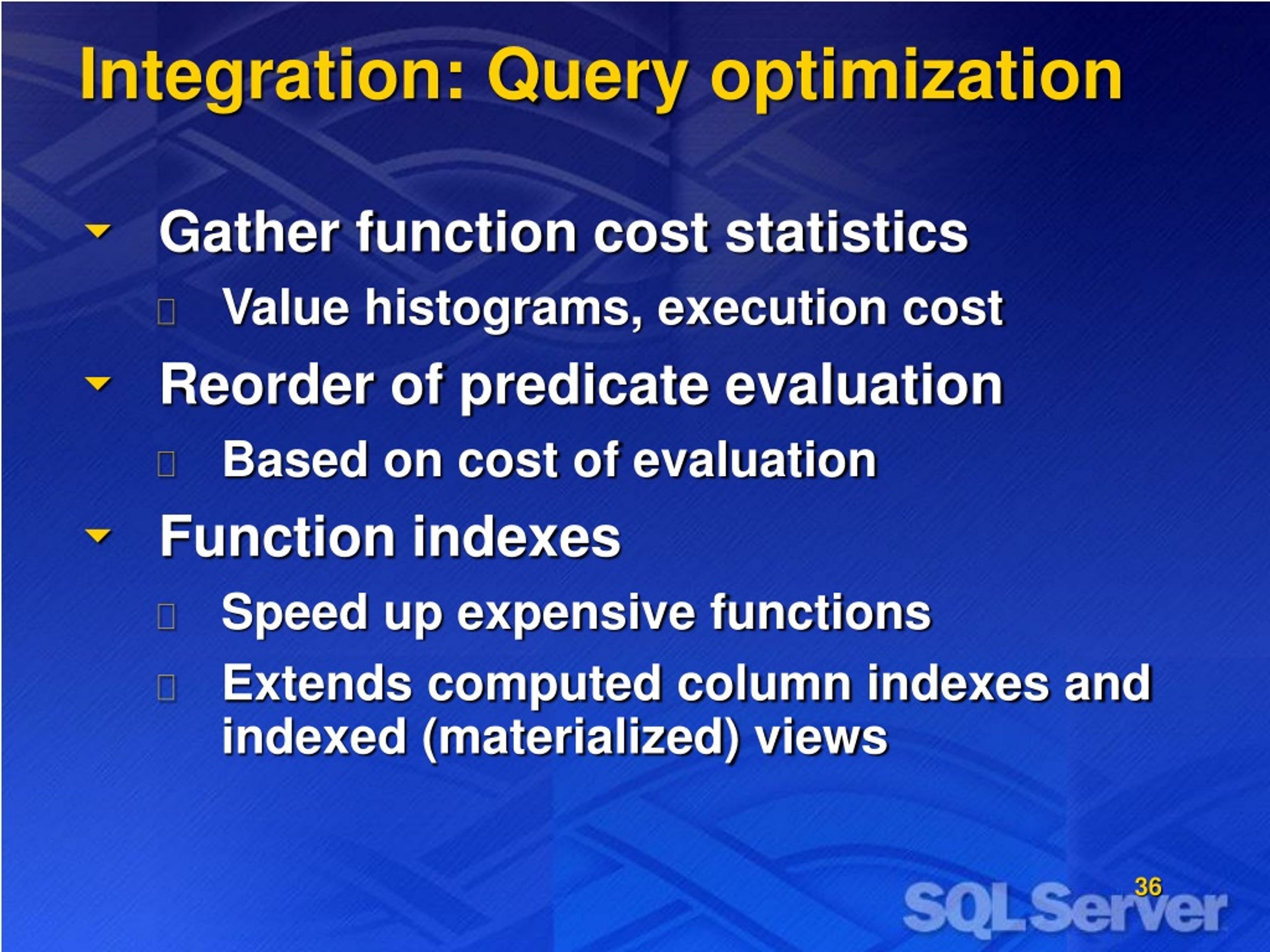 Integration: Query optimization

Gather function cost statistics

Value histograms, execution cost

Reorder of predicate evaluation

Based on cost of evaluation

Function indexes

Speed up expensive functions

Extends computed column indexes and indexed (materialized) views

36

SQL Server